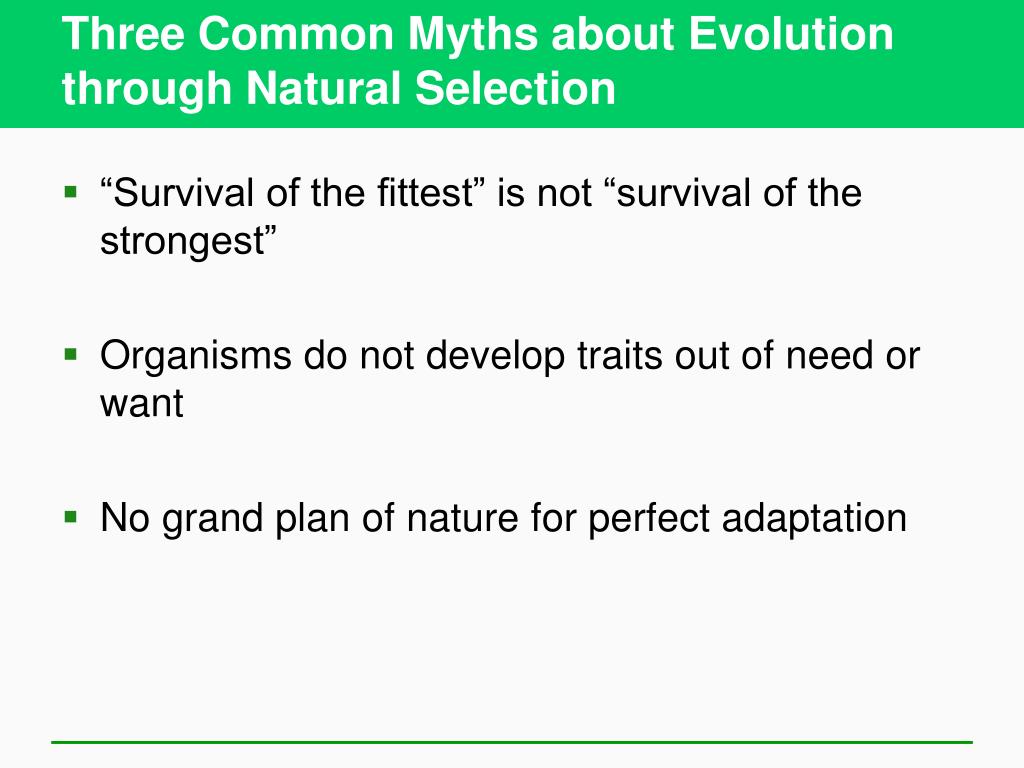 Three Common Myths about Evolution through Natural Selection

▪ “Survival of the fittest” is not “survival of the strongest”

▪ Organisms do not develop traits out of need or want

▪ No grand plan of nature for perfect adaptation